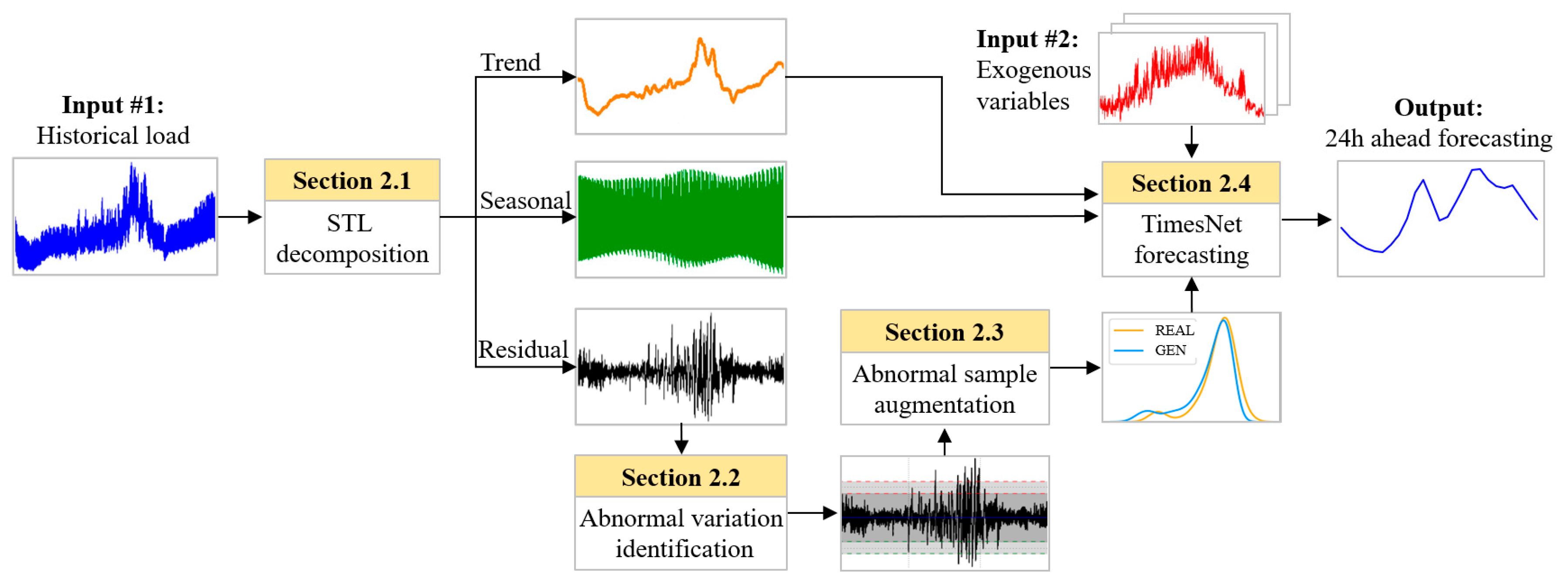 Input #1:
Historical load

Section 2.1
STL decomposition

Trend

Seasonal

Residual

Section 2.2
Abnormal variation identification

Section 2.3
Abnormal sample augmentation

REAL
GEN

Input #2:
Exogenous variables

Section 2.4
TimesNet forecasting

Output:
24h ahead forecasting